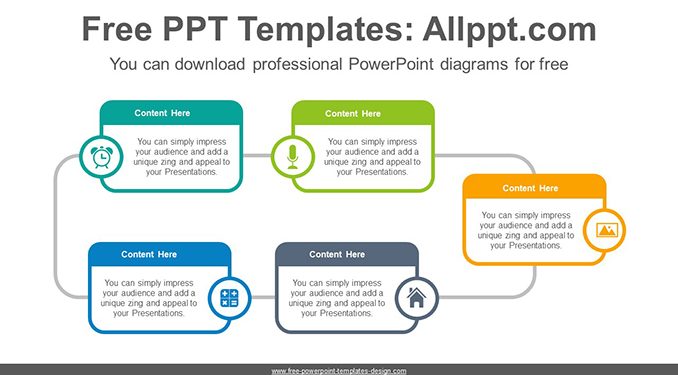 Free PPT Templates: Allppt.com

You can download professional PowerPoint diagrams for free

Content Here

You can simply impress your audience and add a unique zing and appeal to your Presentations.

Content Here

You can simply impress your audience and add a unique zing and appeal to your Presentations.

Content Here

You can simply impress your audience and add a unique zing and appeal to your Presentations.

Content Here

You can simply impress your audience and add a unique zing and appeal to your Presentations.

Content Here

You can simply impress your audience and add a unique zing and appeal to your Presentations.

www.free-powerpoint-templates-design.com